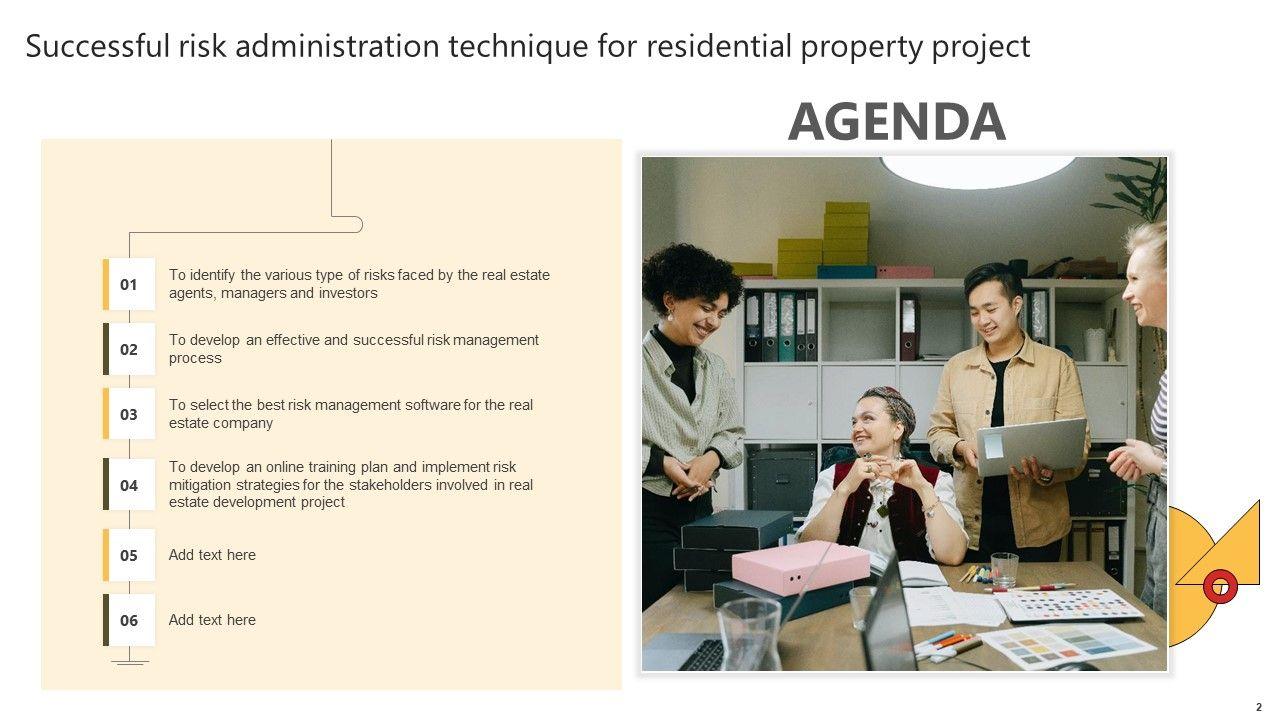 Successful risk administration technique for residential property project

AGENDA

01 To identify the various type of risks faced by the real estate agents, managers and investors

02 To develop an effective and successful risk management process

03 To select the best risk management software for the real estate company

04 To develop an online training plan and implement risk mitigation strategies for the stakeholders involved in real estate development project

05 Add text here

06 Add text here

2